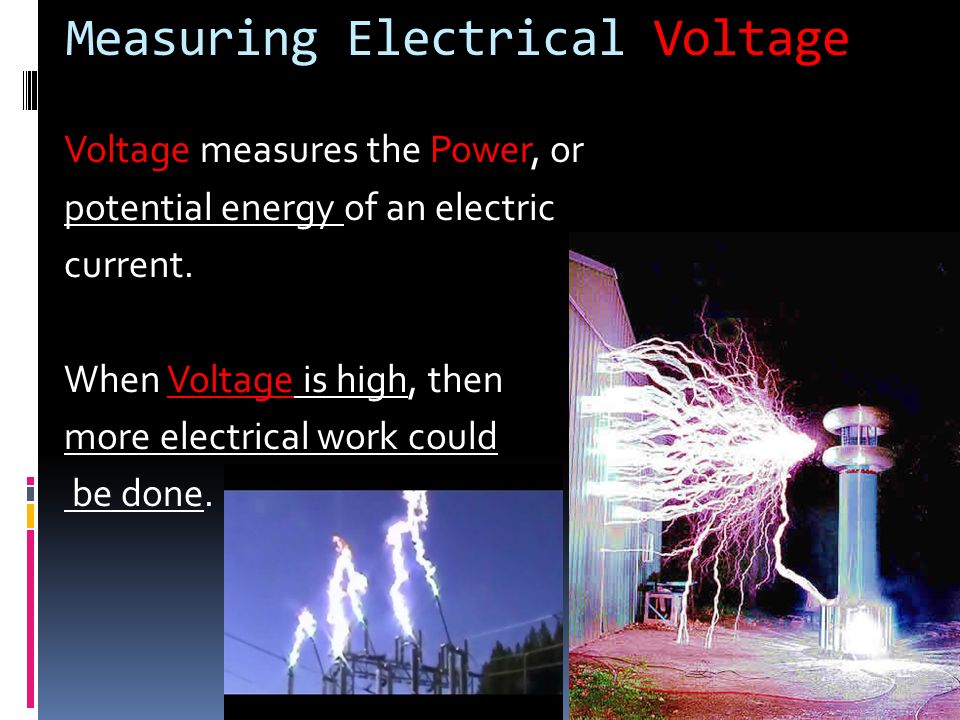 Measuring Electrical Voltage

Voltage measures the Power, or potential energy of an electric current.

When Voltage is high, then more electrical work could be done.